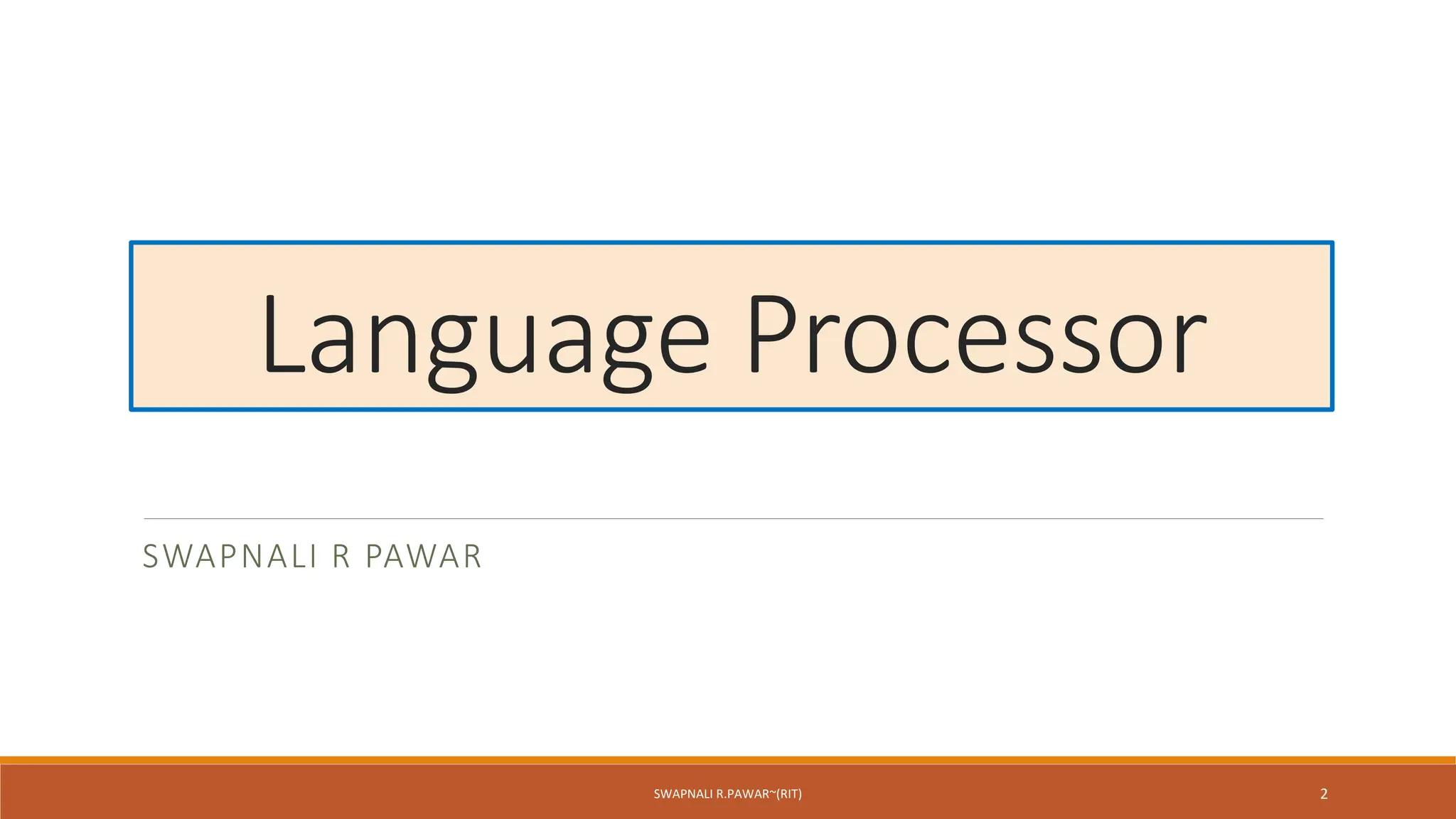 Language Processor

SWAPNALI R PAWAR

SWAPNALI R.PAWAR~(RIT)

2